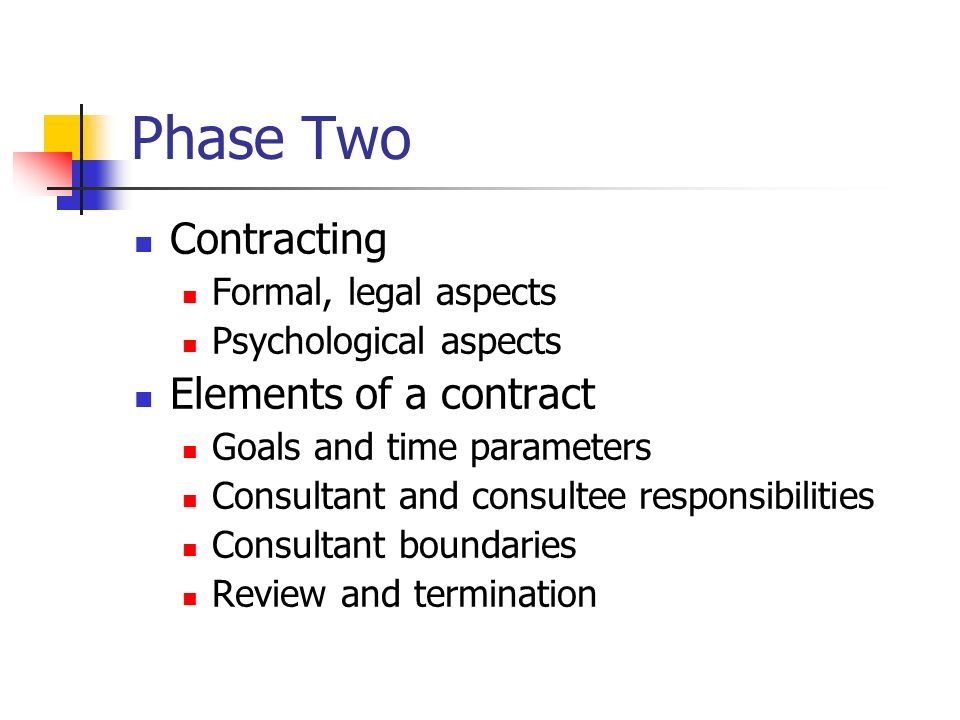 Phase Two

- Contracting
  - Formal, legal aspects
  - Psychological aspects
- Elements of a contract
  - Goals and time parameters
  - Consultant and consultee responsibilities
  - Consultant boundaries
  - Review and termination